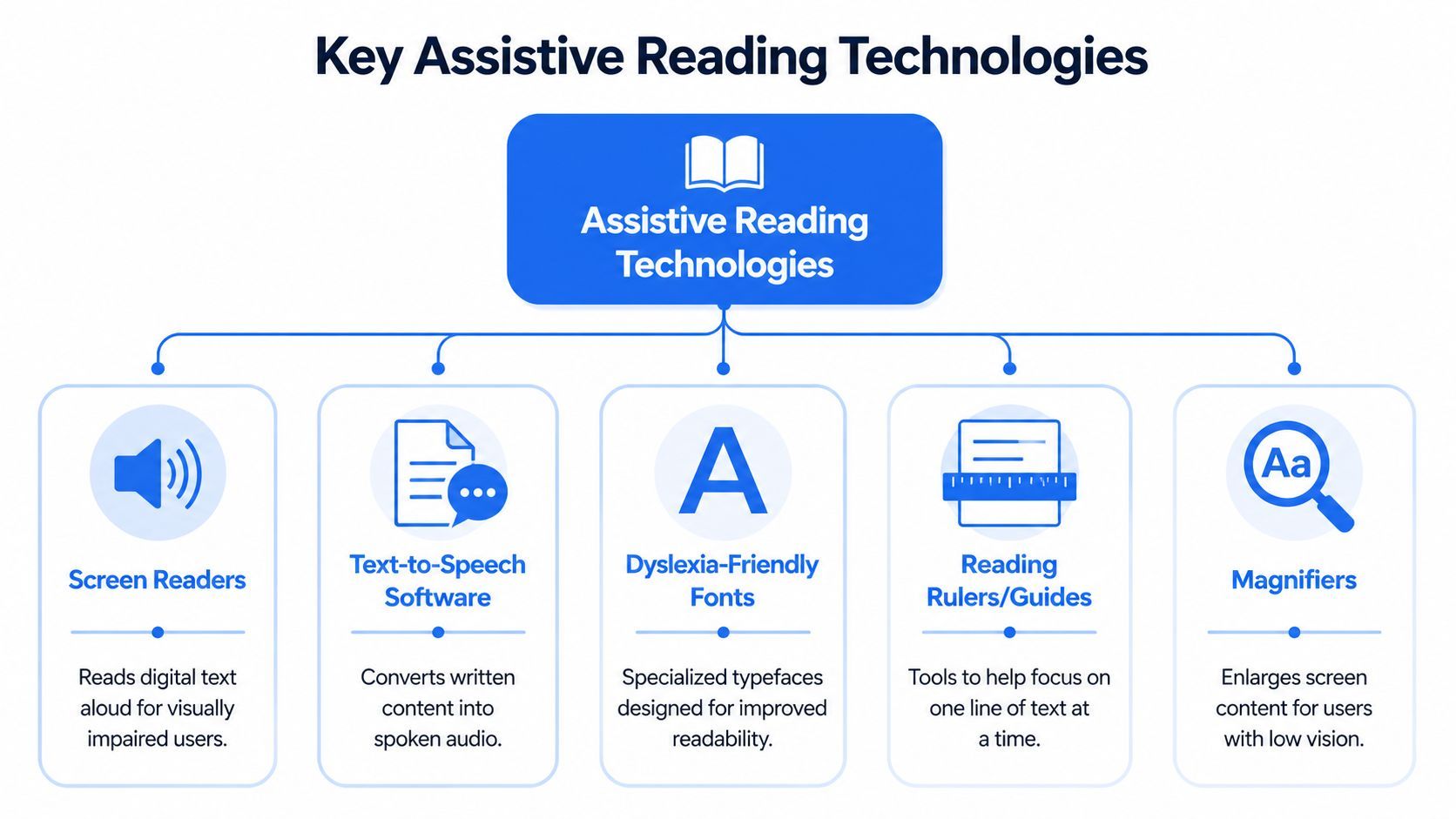 Key Assistive Reading Technologies

Assistive Reading Technologies

Screen Readers

Reads digital text aloud for visually impaired users.

Text-to-Speech Software

Converts written content into spoken audio.

A

Dyslexia-Friendly Fonts

Specialized typefaces designed for improved readability.

Reading Rulers/Guides

Tools to help focus on one line of text at a time.

Aa

Magnifiers

Enlarges screen content for users with low vision.